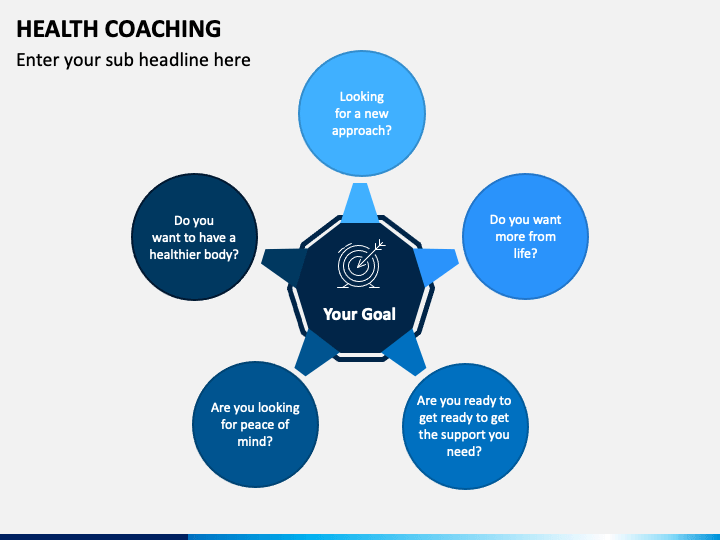 HEALTH COACHING

Enter your sub headline here

Looking for a new approach?

Do you want more from life?

Are you ready to get ready to get the support you need?

Are you looking for peace of mind?

Do you want to have a healthier body?

Your Goal